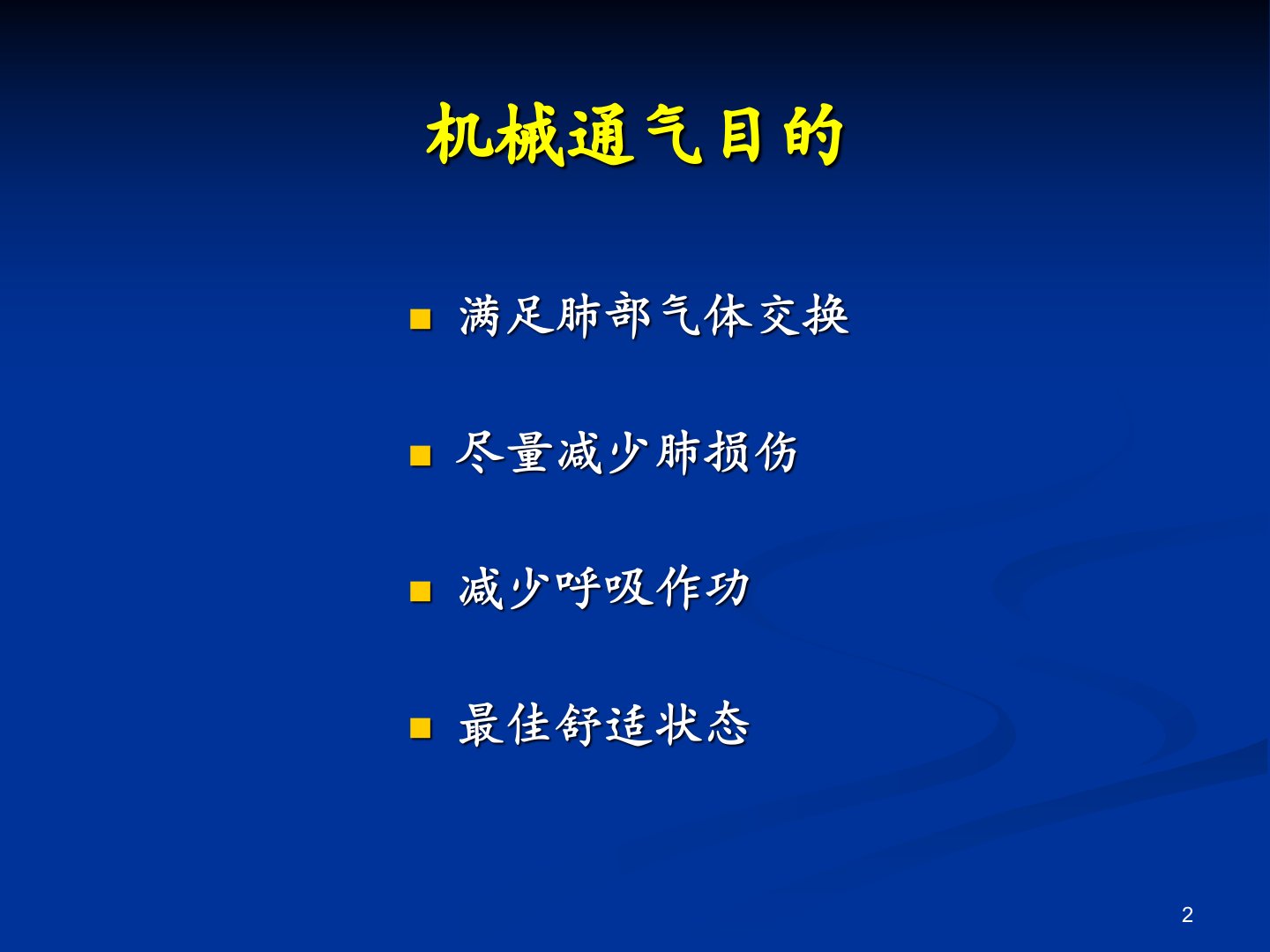 机械通气目的

- 满足肺部气体交换
- 尽量减少肺损伤
- 减少呼吸作功
- 最佳舒适状态

2